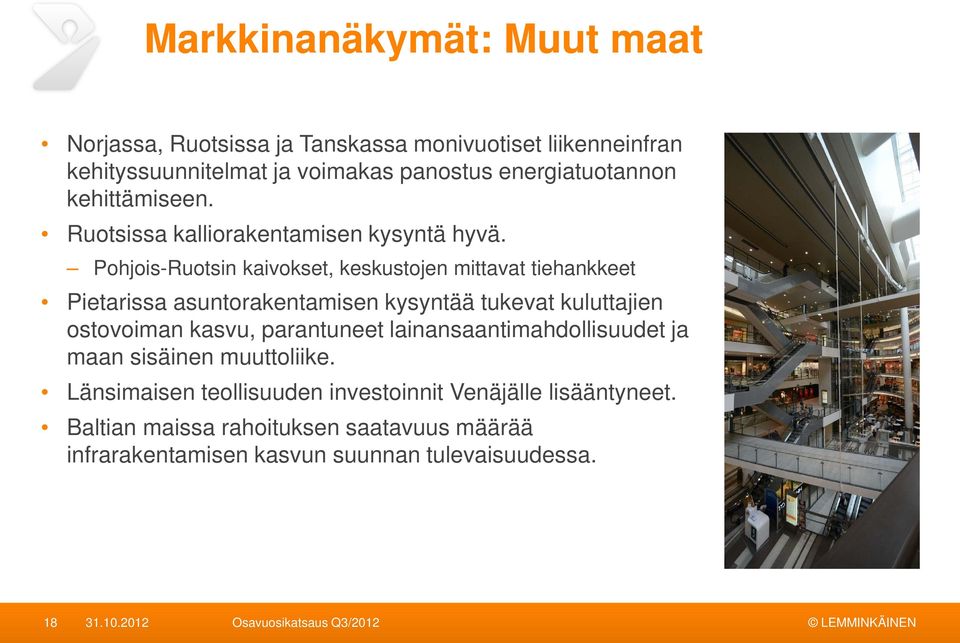 Markkinanäkymät: Muut maat

• Norjassa, Ruotsissa ja Tanskassa monivuotiset liikenneinfran kehityssuunnitelmat ja voimakas panostus energiatuotannon kehittämiseen.

• Ruotsissa kalliorakentamisen kysyntä hyvä.

– Pohjois-Ruotsin kaivokset, keskustojen mittavat tiehankkeet

• Pietarissa asuntorakentamisen kysyntää tukevat kuluttajien ostovoiman kasvu, parantuneet lainansaantimahdollisuudet ja maan sisäinen muuttoliike.

• Länsimaisen teollisuuden investoinnit Venäjälle lisääntyneet.

• Baltian maissa rahoituksen saatavuus määrää infrarakentamisen kasvun suunnan tulevaisuudessa.

18 31.10.2012 Osavuosikatsaus Q3/2012 © LEMMINKÄINEN